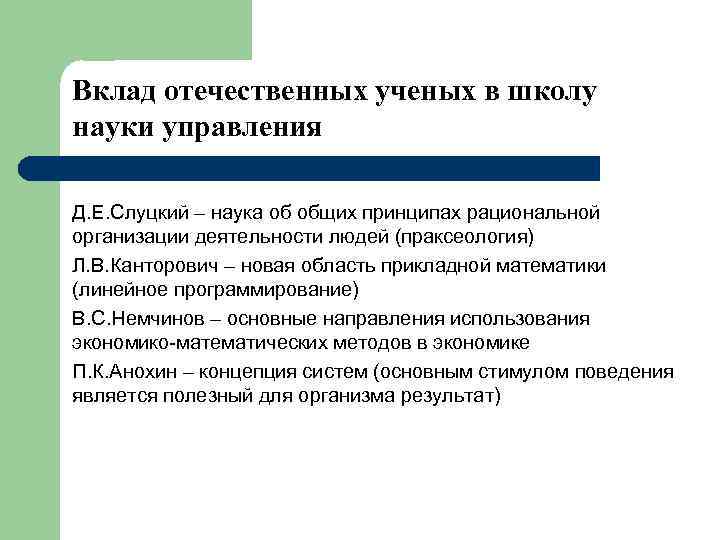 Вклад отечественных ученых в школу науки управления

Д.Е.Слуцкий – наука об общих принципах рациональной организации деятельности людей (праксеология)

Л.В.Канторович – новая область прикладной математики (линейное программирование)

В.С.Немчинов – основные направления использования экономико-математических методов в экономике

П.К.Анохин – концепция систем (основным стимулом поведения является полезный для организма результат)